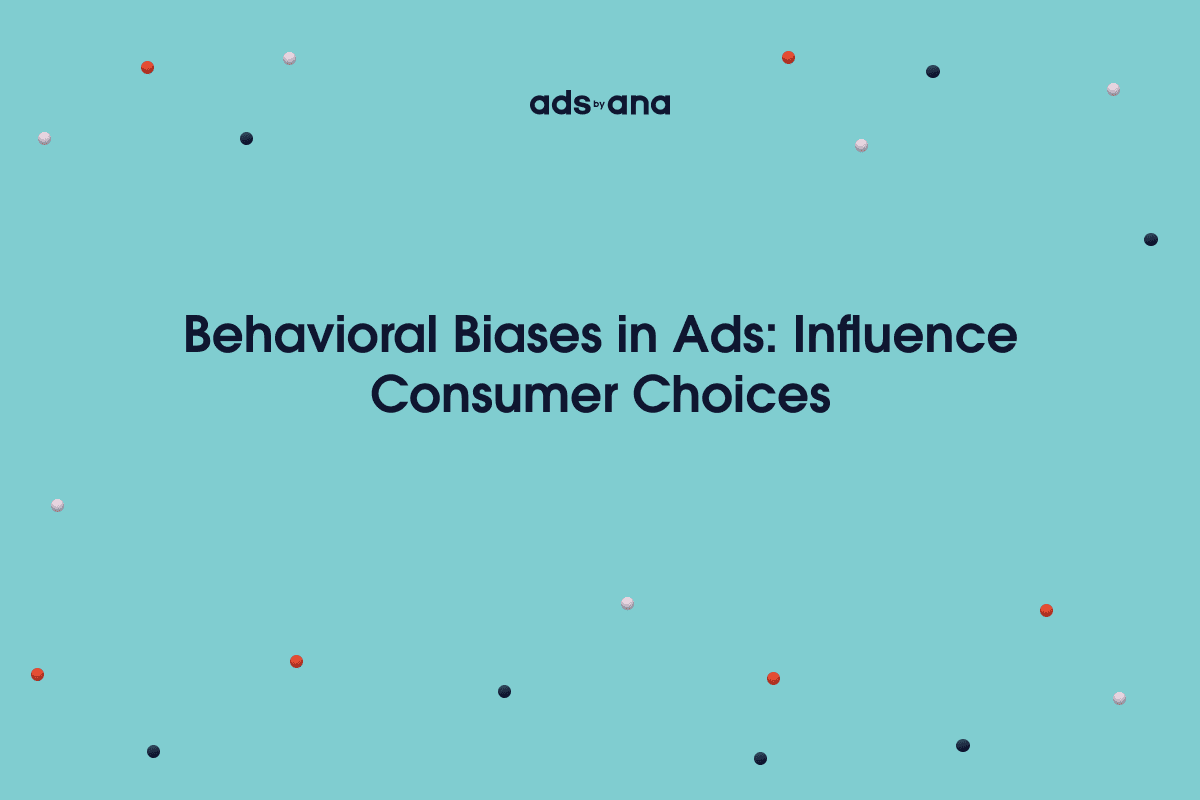 ads by ana

Behavioral Biases in Ads: Influence Consumer Choices